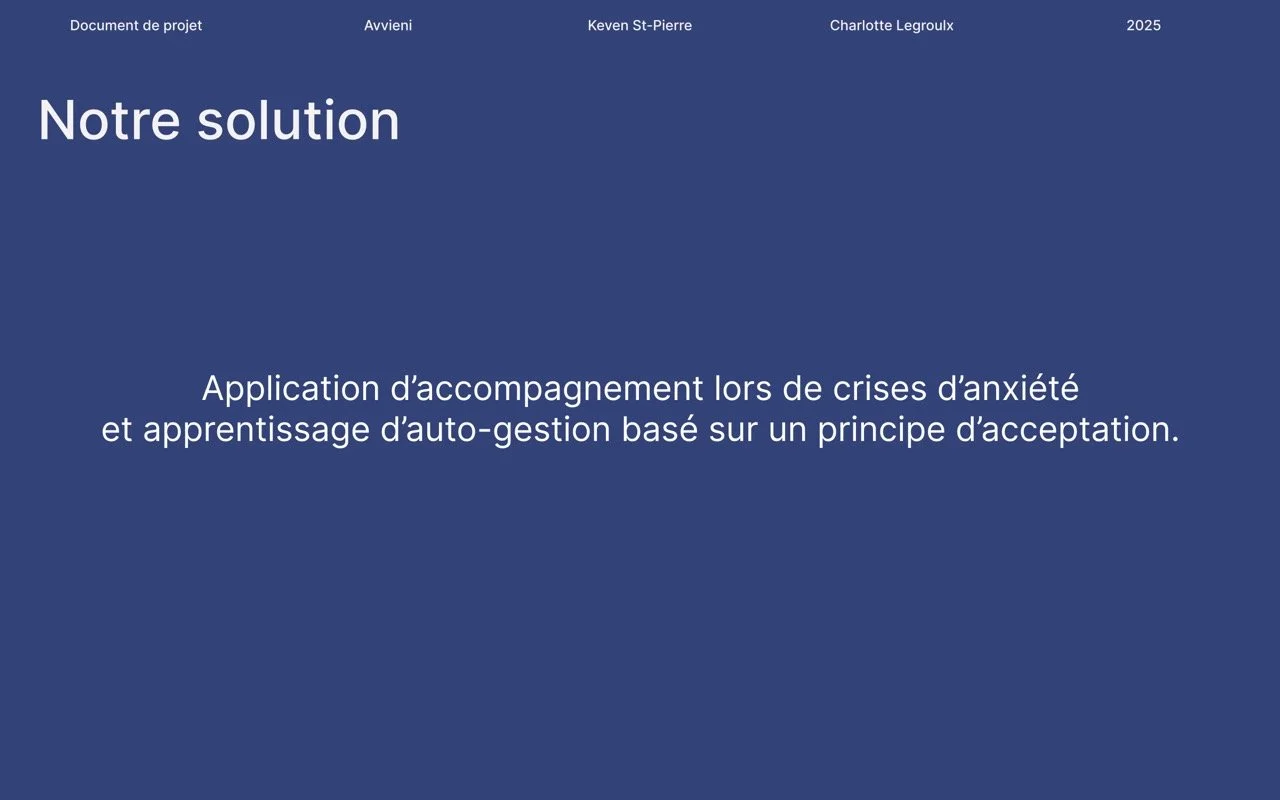 Document de projet Avvieni Keven St-Pierre Charlotte Legroulx 2025

Notre solution

Application d’accompagnement lors de crises d’anxiété
et apprentissage d’auto-gestion basé sur un principe d’acceptation.